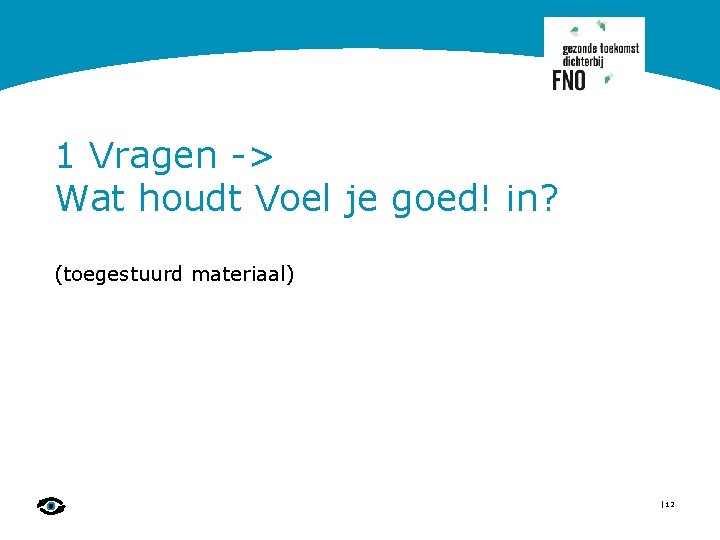 gezonde toekomst dichterbij
FNO

1 Vragen ->
Wat houdt Voel je goed! in?

(toegestuurd materiaal)

| 12